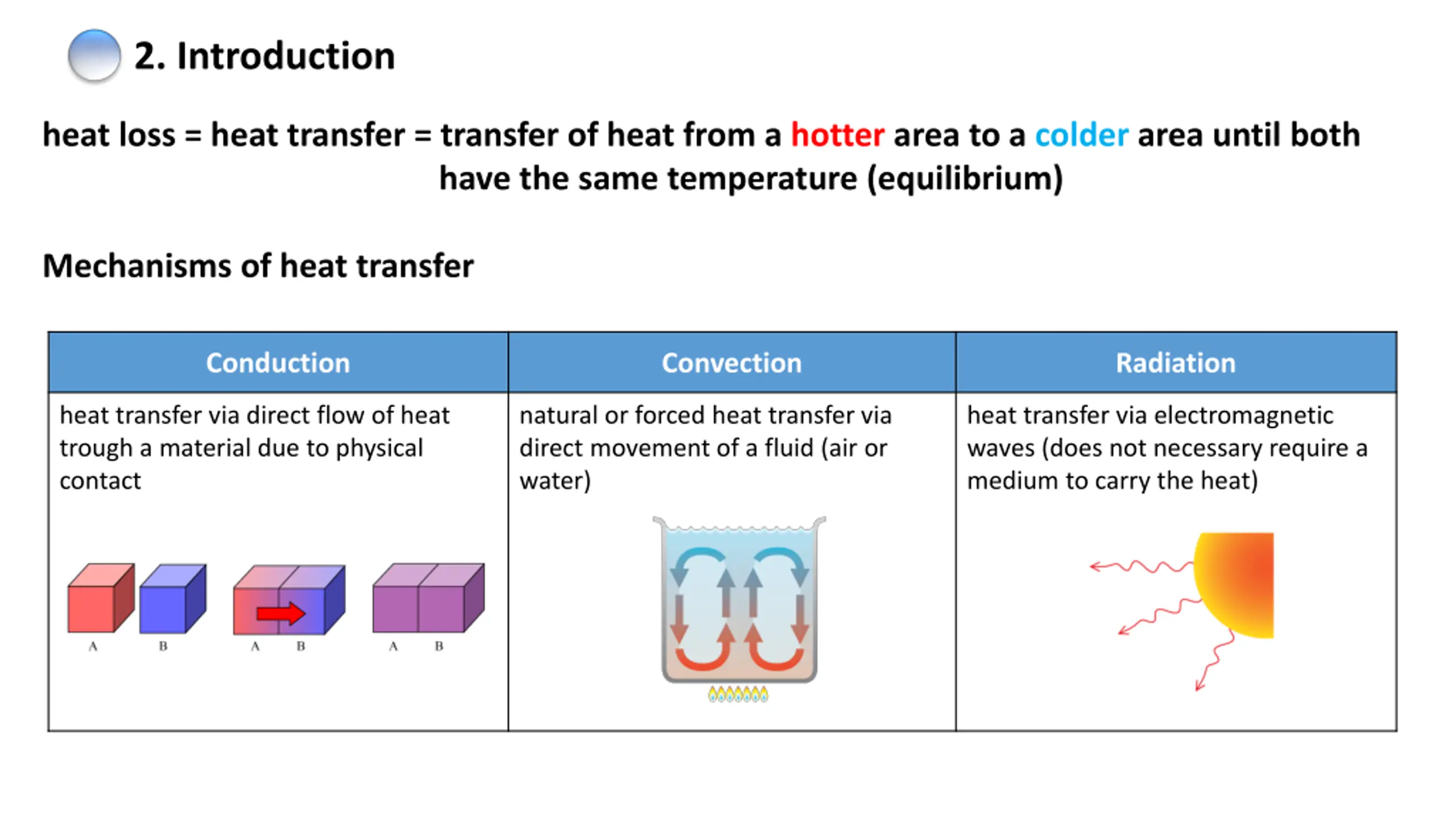 2. Introduction

heat loss = heat transfer = transfer of heat from a hotter area to a colder area until both have the same temperature (equilibrium)

Mechanisms of heat transfer

| Conduction | Convection | Radiation |
|---|---|---|
| heat transfer via direct flow of heat trough a material due to physical contact A B A B A B | natural or forced heat transfer via direct movement of a fluid (air or water) | heat transfer via electromagnetic waves (does not necessary require a medium to carry the heat) |